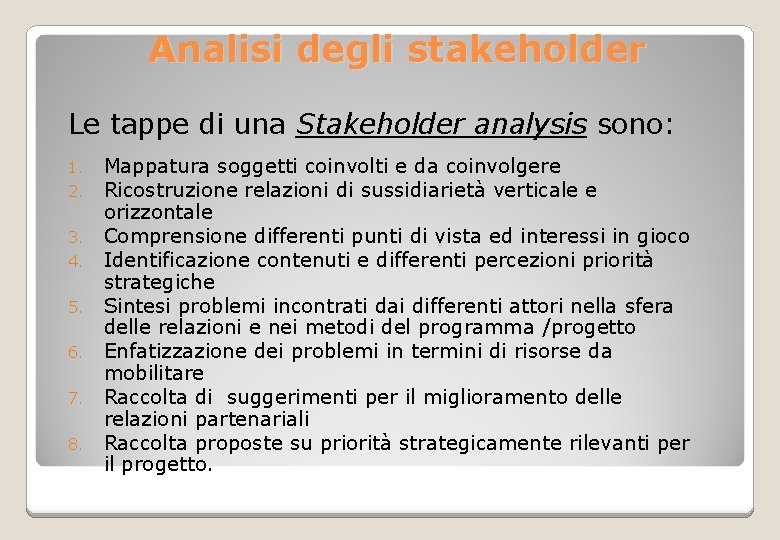 Analisi degli stakeholder

Le tappe di una Stakeholder analysis sono:

1. Mappatura soggetti coinvolti e da coinvolgere
2. Ricostruzione relazioni di sussidiarietà verticale e orizzontale
3. Comprensione differenti punti di vista ed interessi in gioco
4. Identificazione contenuti e differenti percezioni priorità strategiche
5. Sintesi problemi incontrati dai differenti attori nella sfera delle relazioni e nei metodi del programma /progetto
6. Enfatizzazione dei problemi in termini di risorse da mobilitare
7. Raccolta di suggerimenti per il miglioramento delle relazioni partenariali
8. Raccolta proposte su priorità strategicamente rilevanti per il progetto.